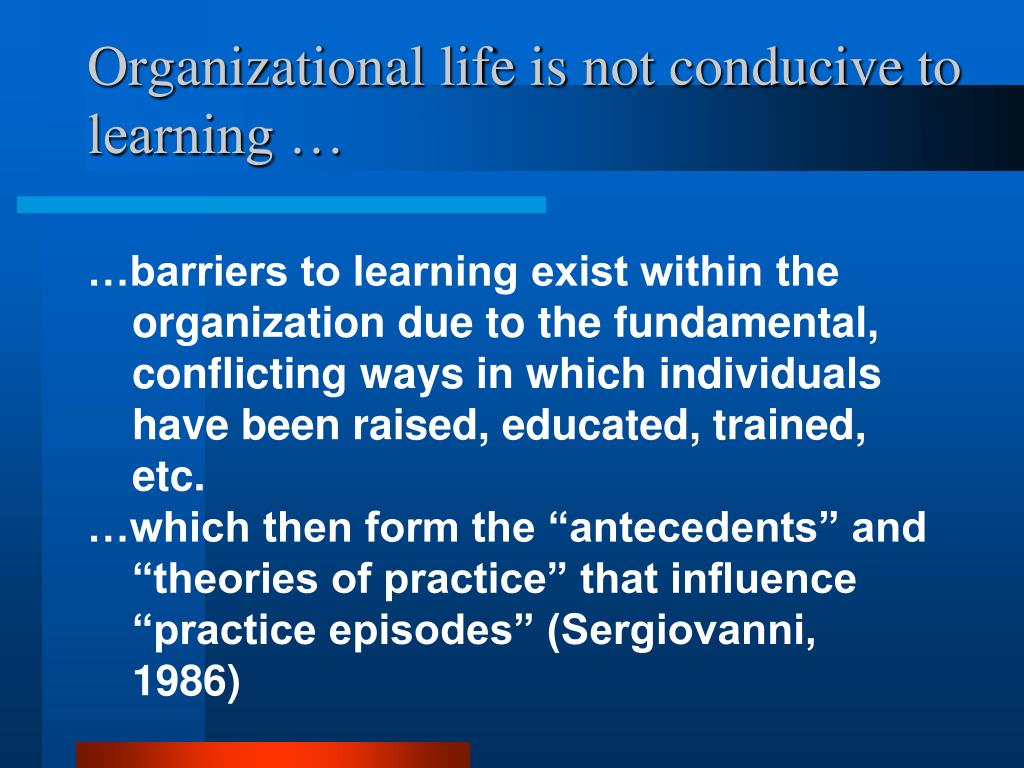 Organizational life is not conducive to learning …

…barriers to learning exist within the organization due to the fundamental, conflicting ways in which individuals have been raised, educated, trained, etc.

…which then form the “antecedents” and “theories of practice” that influence “practice episodes” (Sergiovanni, 1986)